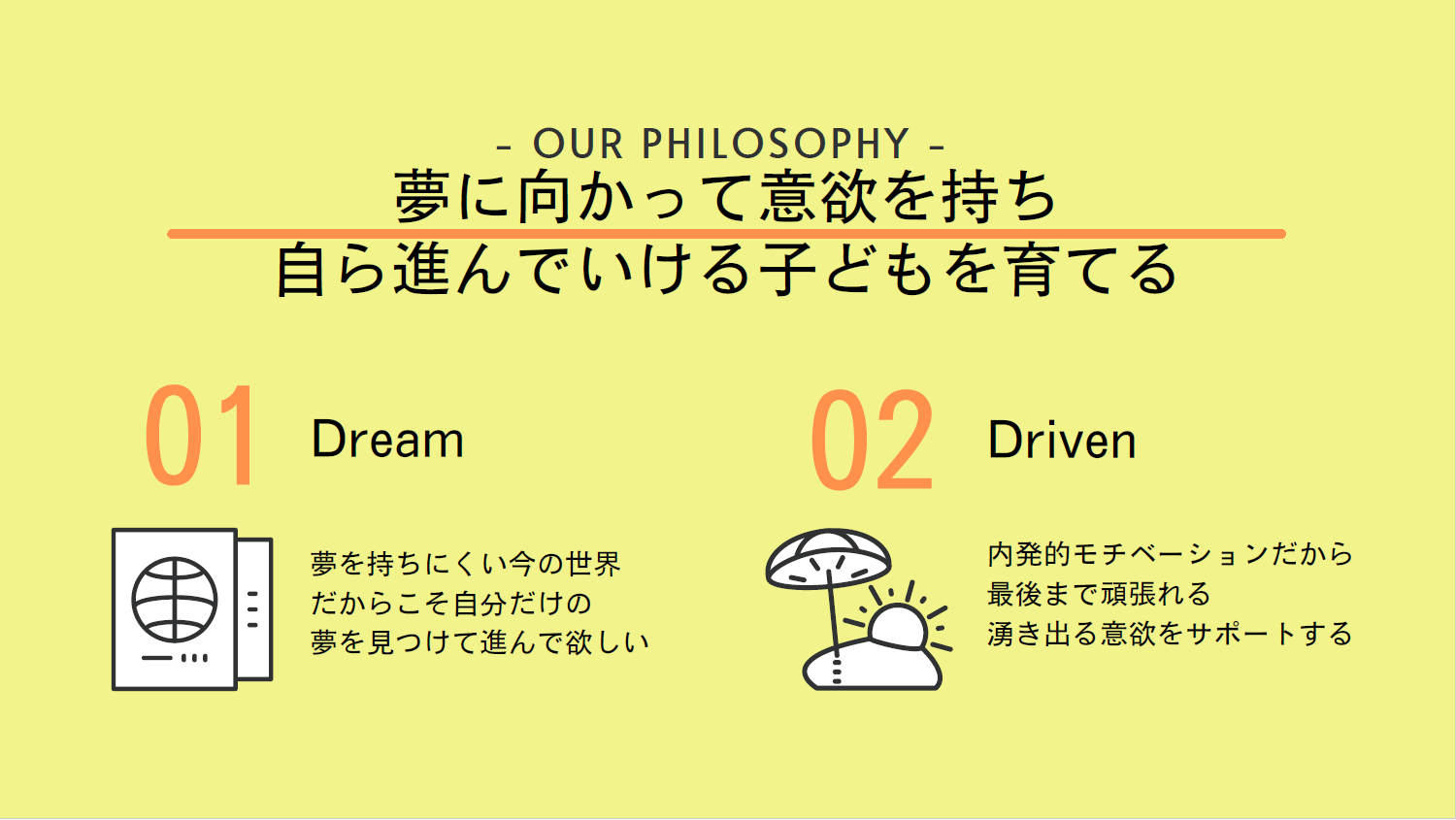 - OUR PHILOSOPHY -

夢に向かって意欲を持ち
自ら進んでいける子どもを育てる

01 Dream

夢を持ちにくい今の世界
だからこそ自分だけの
夢を見つけて進んで欲しい

02 Driven

内発的モチベーションだから
最後まで頑張れる
湧き出る意欲をサポートする